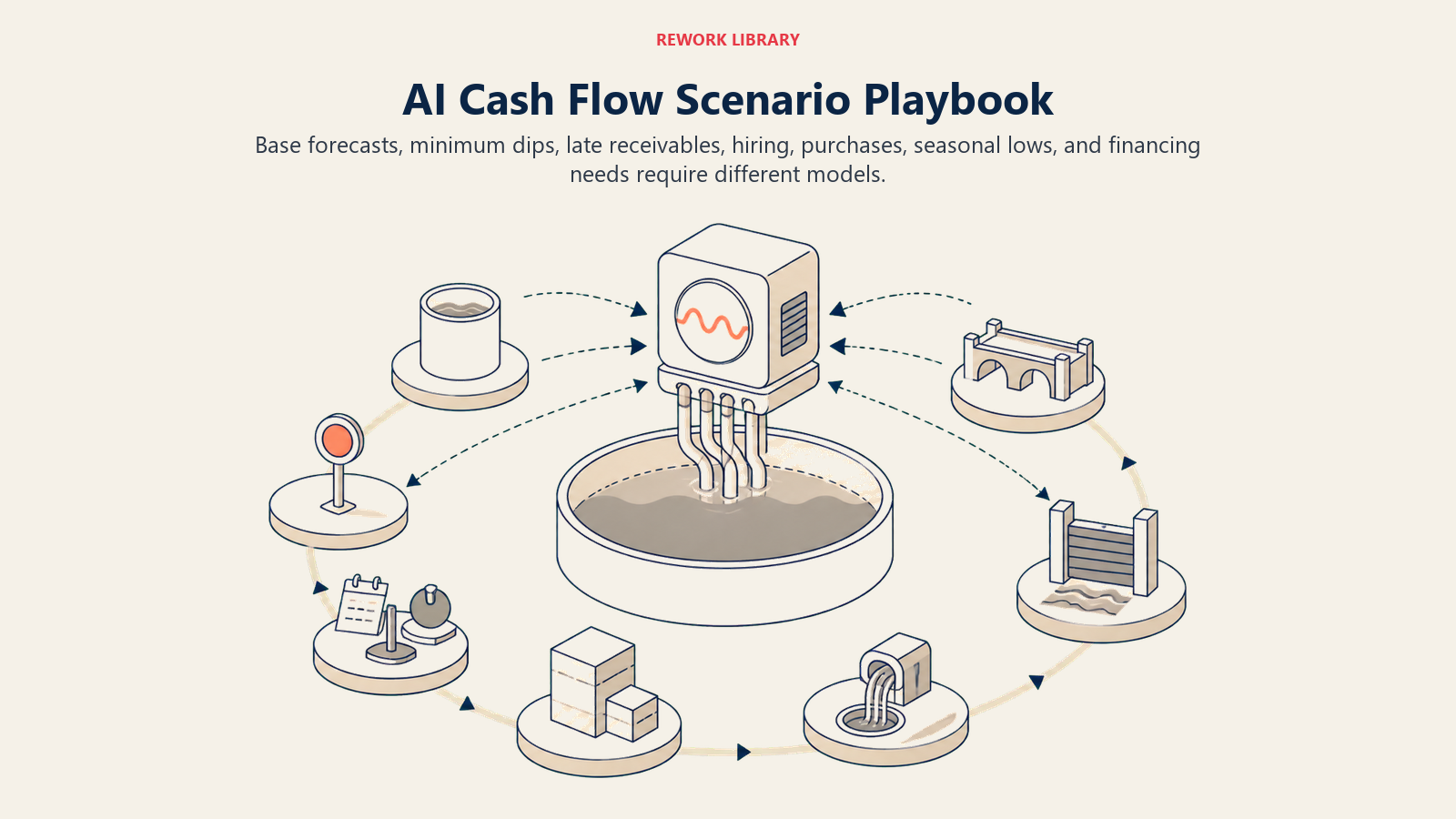 REWORK LIBRARY

AI Cash Flow Scenario Playbook

Base forecasts, minimum dips, late receivables, hiring, purchases, seasonal lows, and financing needs require different models.